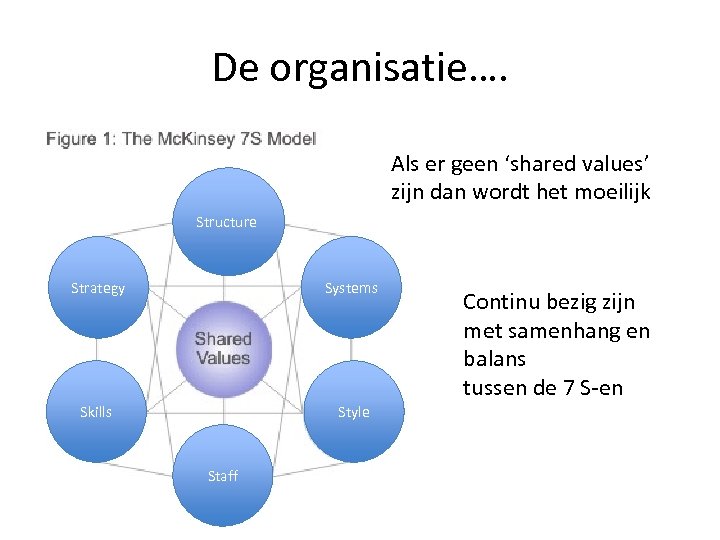 De organisatie….

Figure 1: The McKinsey 7S Model

Structure

Strategy

Systems

Shared Values

Skills

Style

Staff

Als er geen 'shared values' zijn dan wordt het moeilijk

Continu bezig zijn met samenhang en balans
tussen de 7 S-en